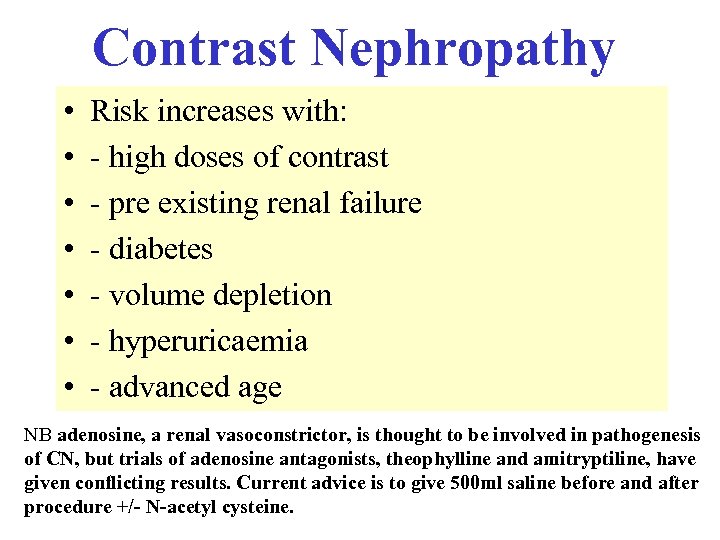 Contrast Nephropathy

• Risk increases with:
• - high doses of contrast
• - pre existing renal failure
• - diabetes
• - volume depletion
• - hyperuricaemia
• - advanced age

NB adenosine, a renal vasoconstrictor, is thought to be involved in pathogenesis of CN, but trials of adenosine antagonists, theophylline and amitryptiline, have given conflicting results. Current advice is to give 500ml saline before and after procedure +/- N-acetyl cysteine.